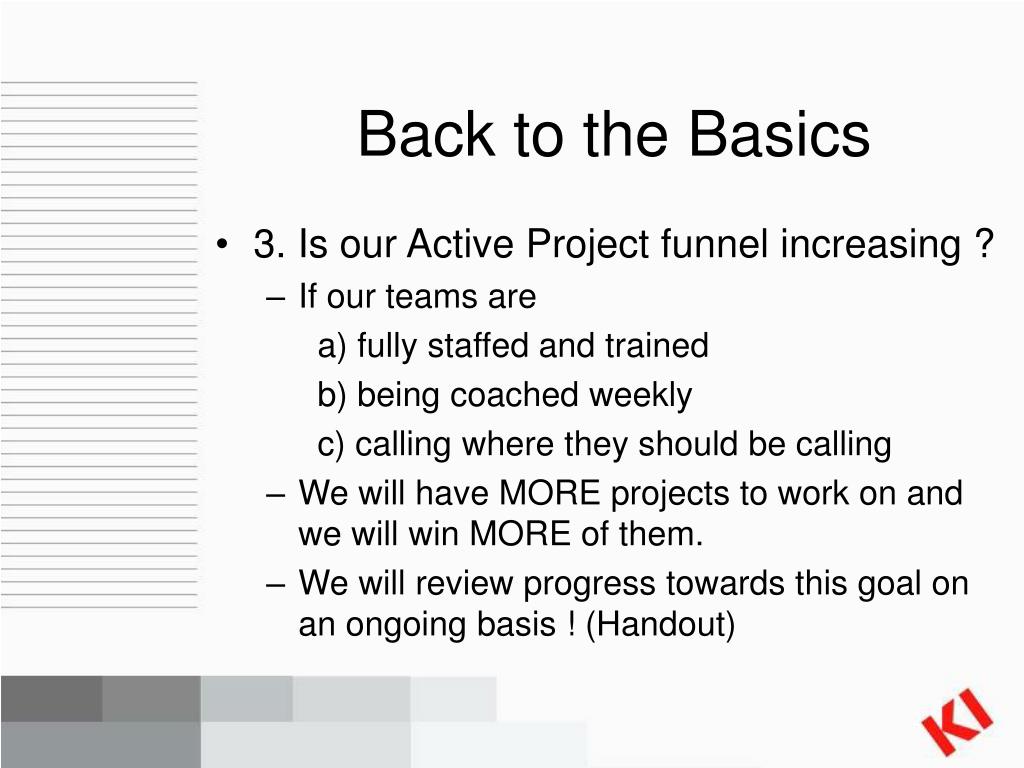 Back to the Basics

• 3. Is our Active Project funnel increasing ?
– If our teams are
a) fully staffed and trained
b) being coached weekly
c) calling where they should be calling
– We will have MORE projects to work on and we will win MORE of them.
– We will review progress towards this goal on an ongoing basis ! (Handout)

KI